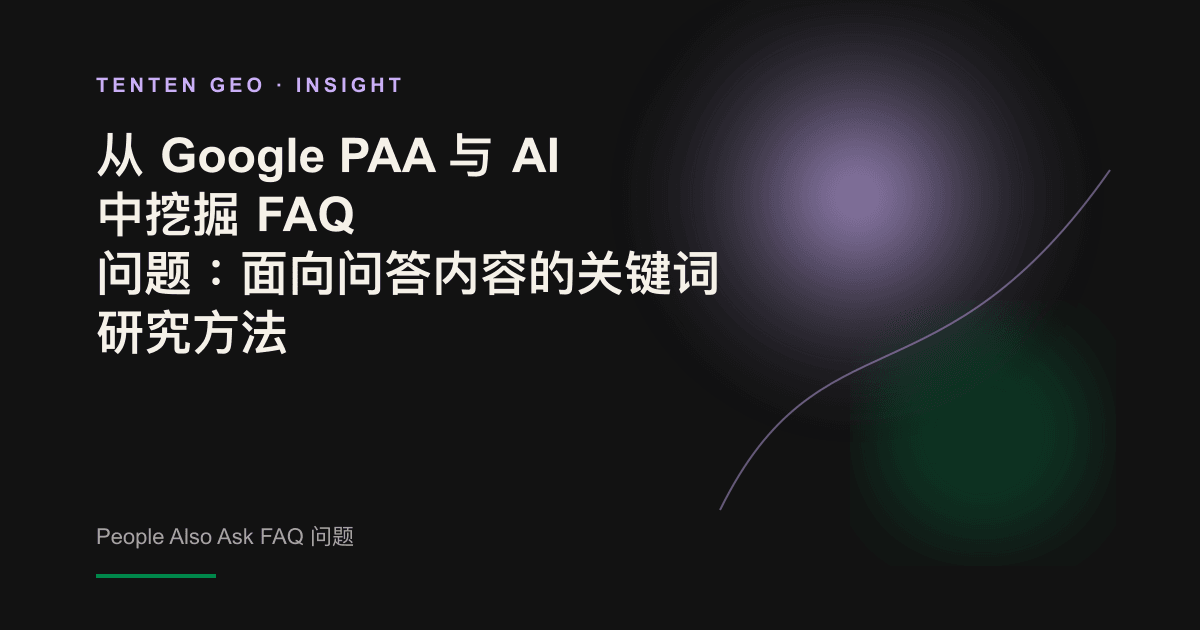 TENTEN GEO · INSIGHT

从 Google PAA 与 AI 中挖掘 FAQ 问题：面向问答内容的关键词研究方法

People Also Ask FAQ 问题